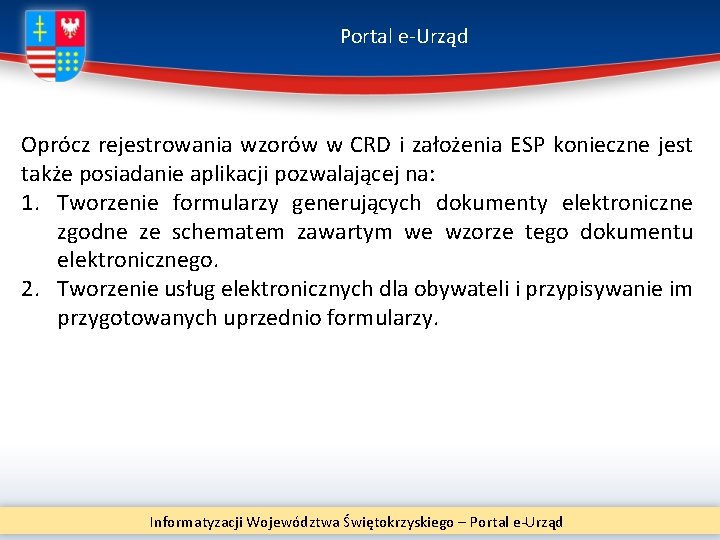 Portal e-Urząd

Oprócz rejestrowania wzorów w CRD i założenia ESP konieczne jest także posiadanie aplikacji pozwalającej na:

1. Tworzenie formularzy generujących dokumenty elektroniczne zgodne ze schematem zawartym we wzorze tego dokumentu elektronicznego.
2. Tworzenie usług elektronicznych dla obywateli i przypisywanie im przygotowanych uprzednio formularzy.

Informatyzacji Województwa Świętokrzyskiego – Portal e-Urząd